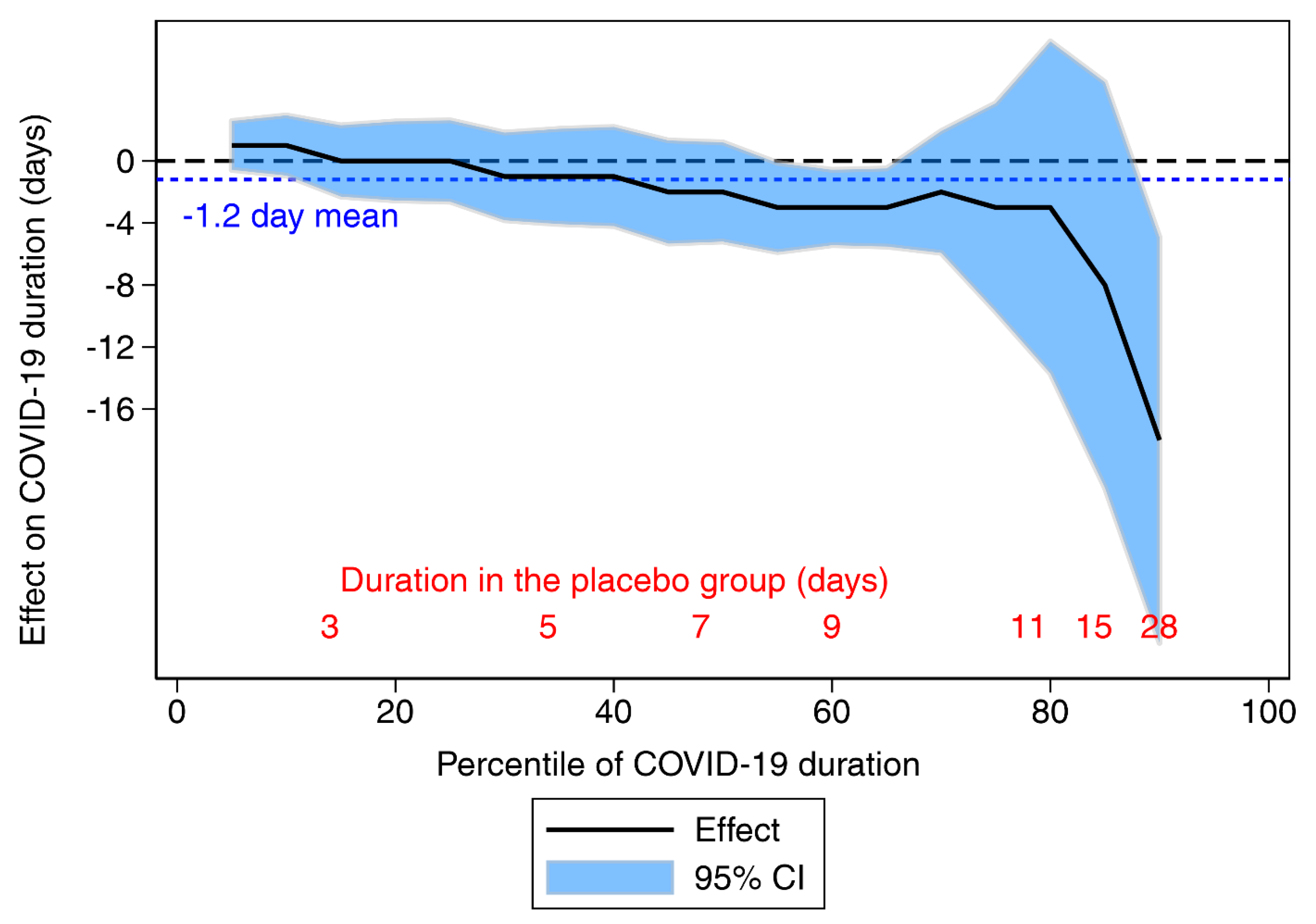 Effect on COVID-19 duration (days)

0
-4
-8
-12
-16

-1.2 day mean

Duration in the placebo group (days)

3 5 7 9 11 15 28

0 20 40 60 80 100

Percentile of COVID-19 duration

Effect
95% CI